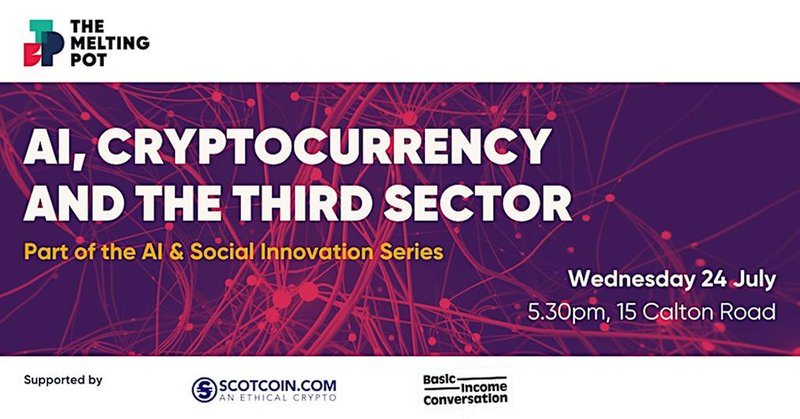 THE MELTING POT

AI, CRYPTOCURRENCY AND THE THIRD SECTOR

Part of the AI & Social Innovation Series

Wednesday 24 July

5.30pm, 15 Calton Road

Supported by

SCOTCOIN.COM
AN ETHICAL CRYPTO

Basic Income Conversation